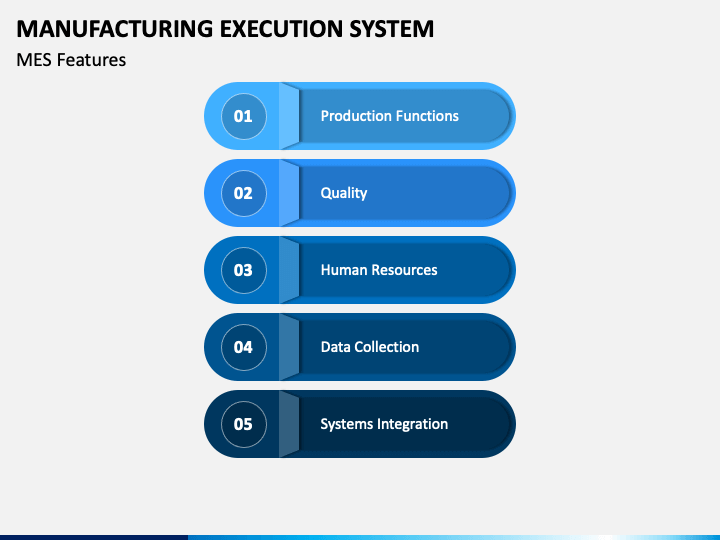 MANUFACTURING EXECUTION SYSTEM
MES Features

01 Production Functions

02 Quality

03 Human Resources

04 Data Collection

05 Systems Integration